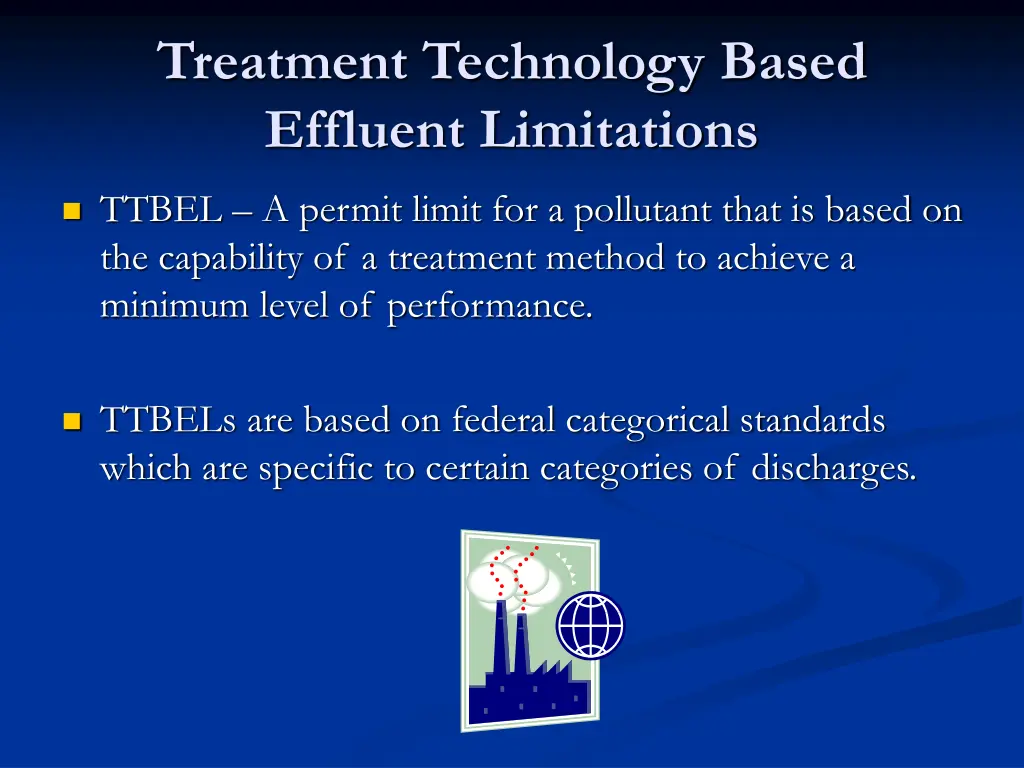 Treatment Technology Based Effluent Limitations

TTBEL – A permit limit for a pollutant that is based on the capability of a treatment method to achieve a minimum level of performance.

TTBELs are based on federal categorical standards which are specific to certain categories of discharges.